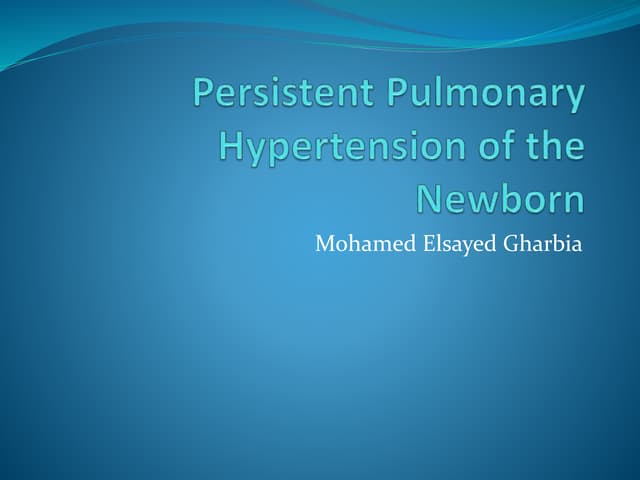 Persistent Pulmonary Hypertension of the Newborn

Mohamed Elsayed Gharbia